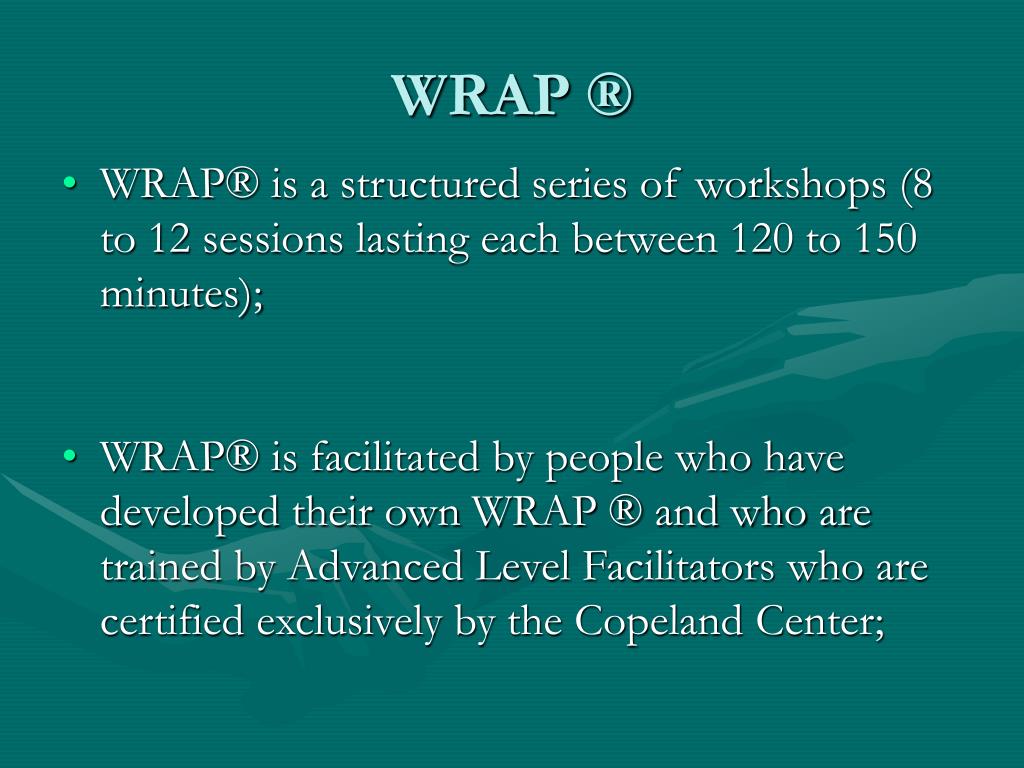 WRAP ®

• WRAP® is a structured series of workshops (8 to 12 sessions lasting each between 120 to 150 minutes);

• WRAP® is facilitated by people who have developed their own WRAP ® and who are trained by Advanced Level Facilitators who are certified exclusively by the Copeland Center;